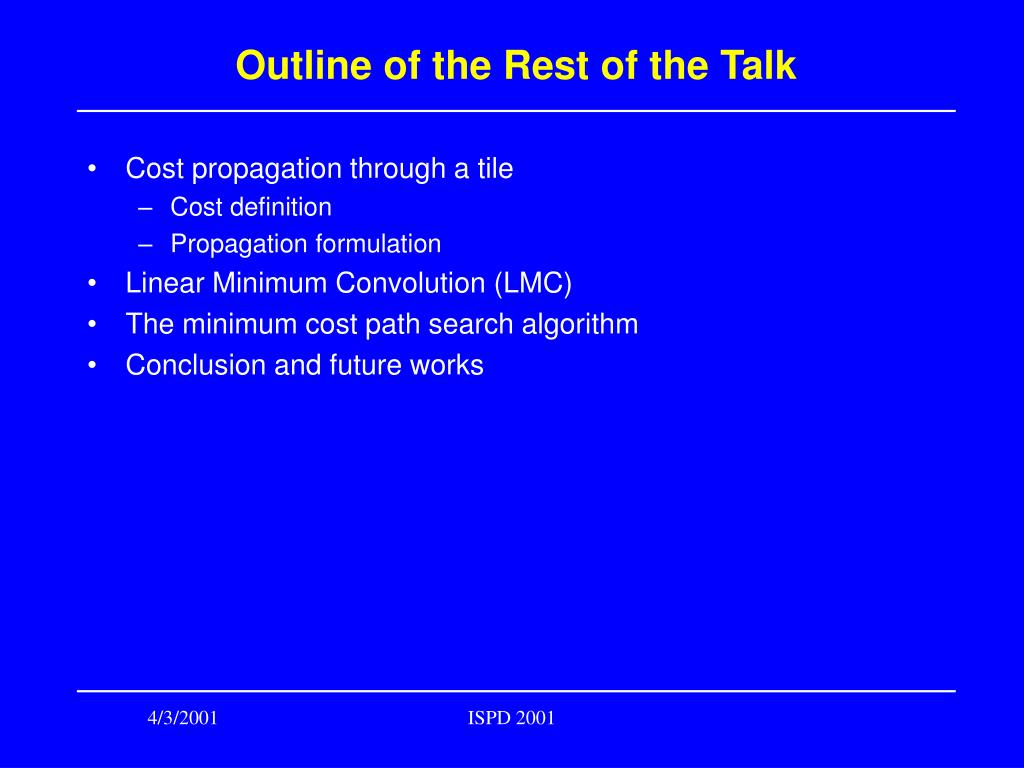 Outline of the Rest of the Talk

• Cost propagation through a tile
– Cost definition
– Propagation formulation
• Linear Minimum Convolution (LMC)
• The minimum cost path search algorithm
• Conclusion and future works

4/3/2001 ISPD 2001